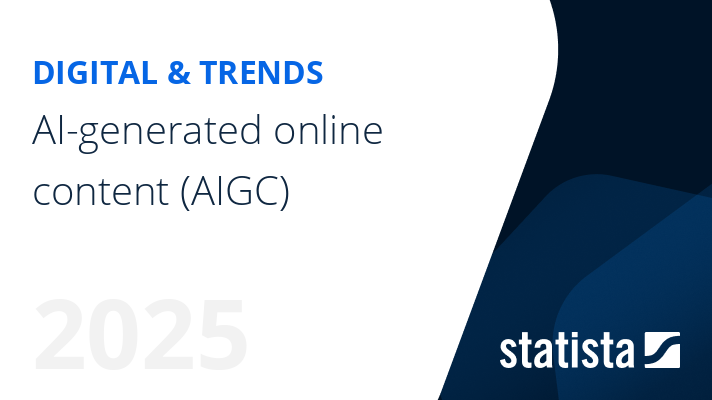 DIGITAL & TRENDS

AI-generated online content (AIGC)

2025

statista